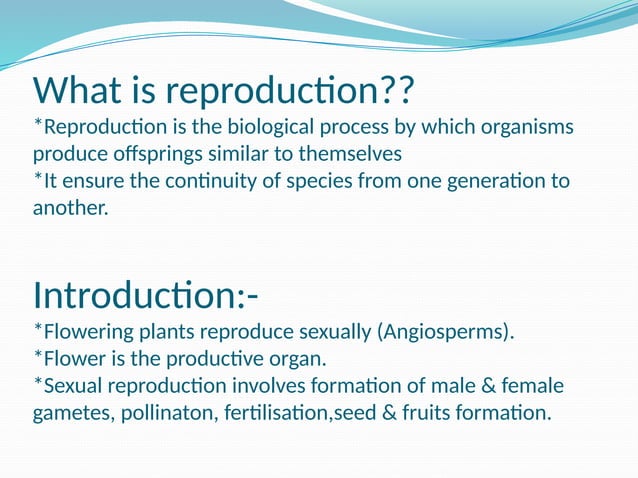 What is reproduction??
*Reproduction is the biological process by which organisms produce offsprings similar to themselves
*It ensure the continuity of species from one generation to another.

Introduction:-
*Flowering plants reproduce sexually (Angiosperms).
*Flower is the productive organ.
*Sexual reproduction involves formation of male & female gametes, pollinaton, fertilisation,seed & fruits formation.